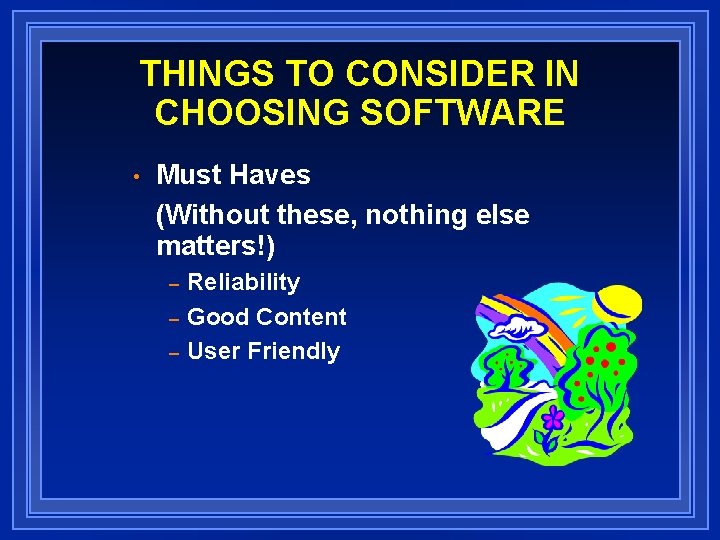 THINGS TO CONSIDER IN CHOOSING SOFTWARE

• Must Haves

(Without these, nothing else matters!)

– Reliability
– Good Content
– User Friendly